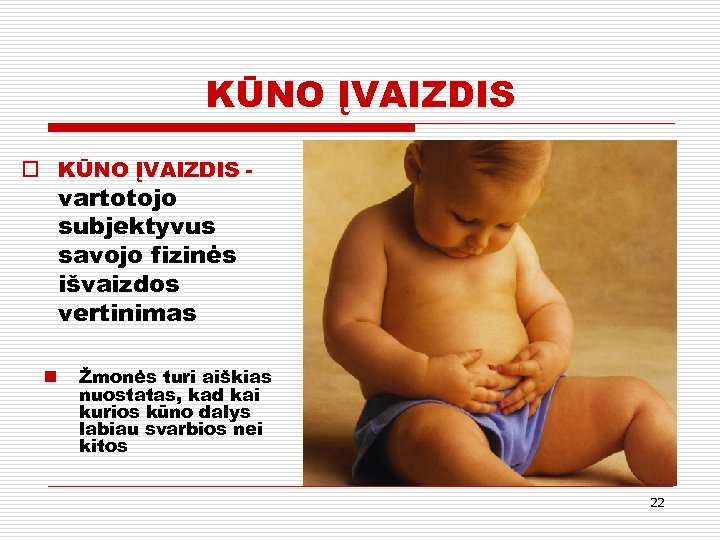 KŪNO ĮVAIZDIS

KŪNO ĮVAIZDIS - vartotojo subjektyvus savojo fizinės išvaizdos vertinimas

Žmonės turi aiškias nuostatas, kad kai kurios kūno dalys labiau svarbios nei kitos

22